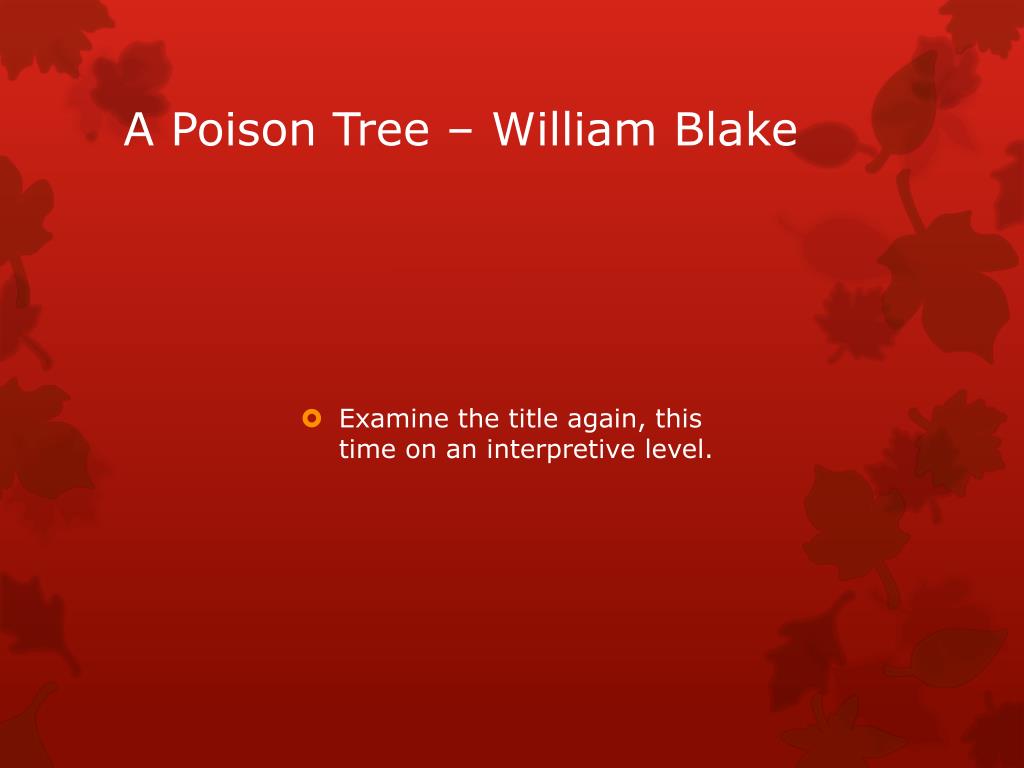 A Poison Tree – William Blake

Examine the title again, this time on an interpretive level.